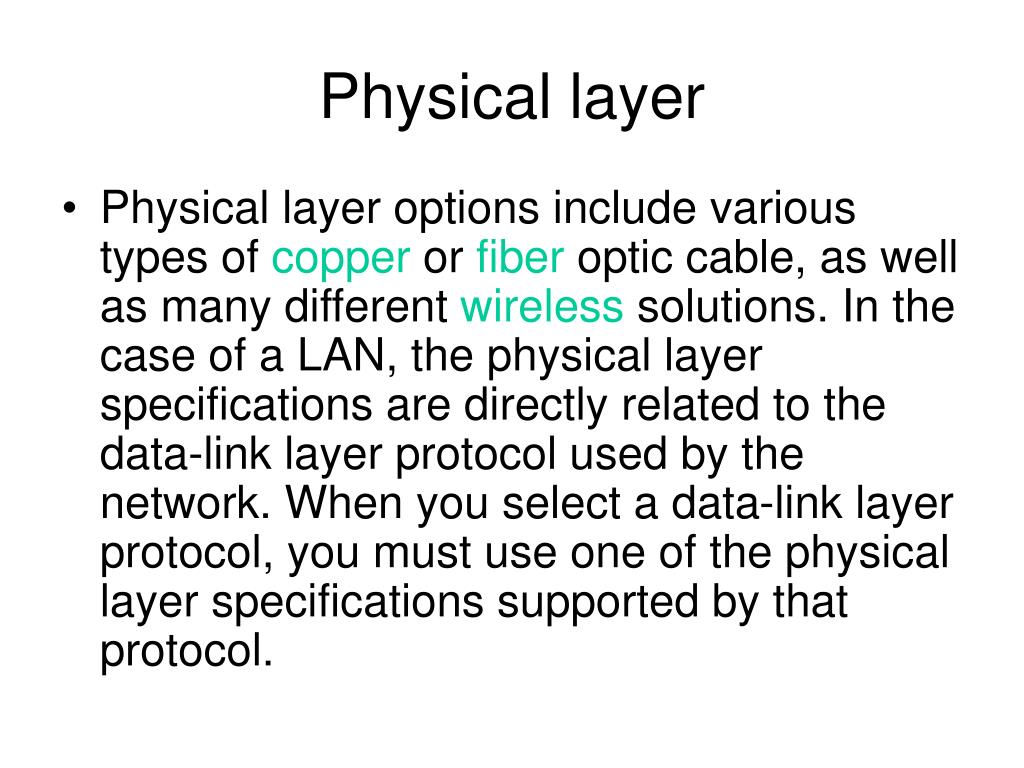 Physical layer

• Physical layer options include various types of copper or fiber optic cable, as well as many different wireless solutions. In the case of a LAN, the physical layer specifications are directly related to the data-link layer protocol used by the network. When you select a data-link layer protocol, you must use one of the physical layer specifications supported by that protocol.